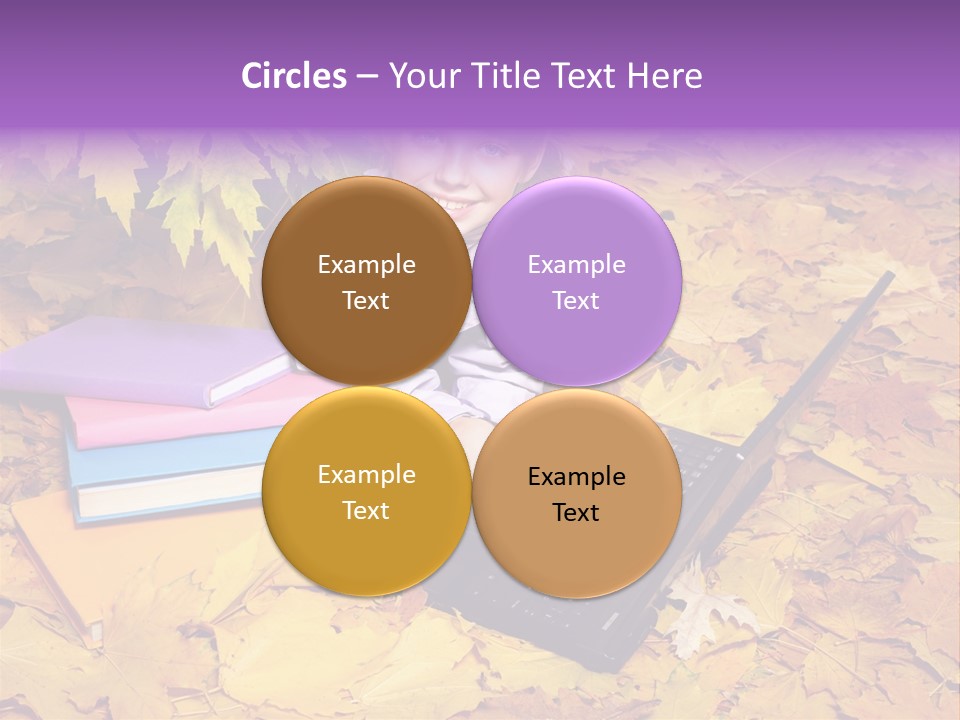 Circles – Your Title Text Here

Example Text

Example Text

Example Text

Example Text